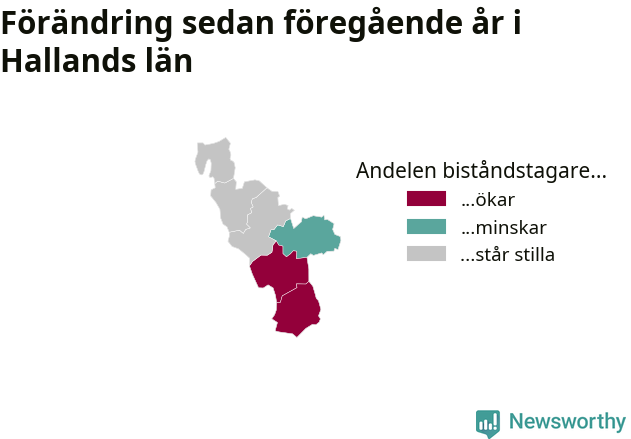 Förändring sedan föregående år i Hallands län

Andelen biståndstagare...
...ökar
...minskar
...står stilla

Newsworthy